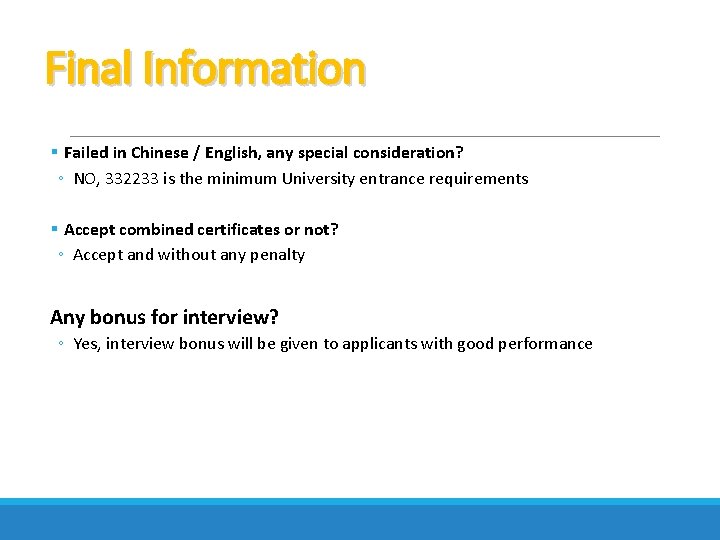 Final Information

▪ Failed in Chinese / English, any special consideration?
◦ NO, 332233 is the minimum University entrance requirements

▪ Accept combined certificates or not?
◦ Accept and without any penalty

Any bonus for interview?
◦ Yes, interview bonus will be given to applicants with good performance